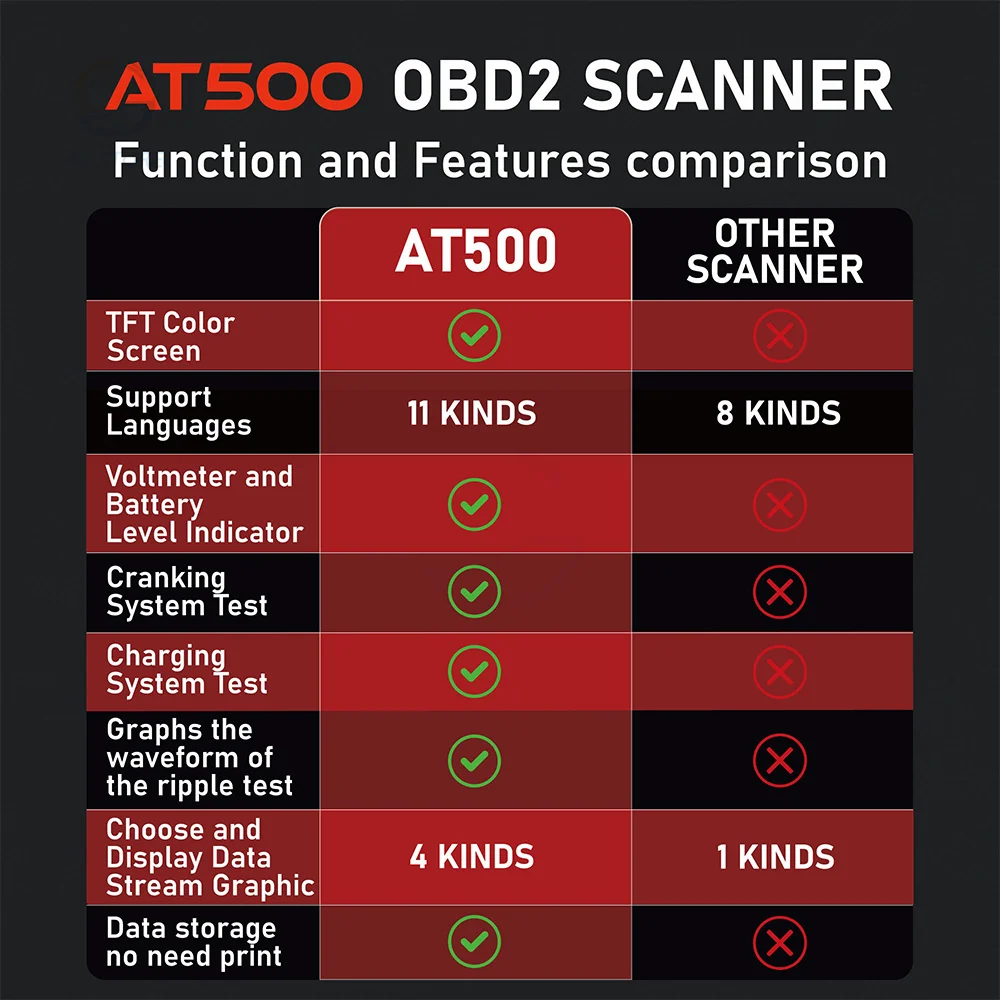 AT500 OBD2 SCANNER
Function and Features comparison

| | AT500 | OTHER SCANNER |
|---|---|---|
| TFT Color Screen | ✓ | ✗ |
| Support Languages | 11 KINDS | 8 KINDS |
| Voltmeter and Battery Level Indicator | ✓ | ✗ |
| Cranking System Test | ✓ | ✗ |
| Charging System Test | ✓ | ✗ |
| Graphs the waveform of the ripple test | ✓ | ✗ |
| Choose and Display Data Stream Graphic | 4 KINDS | 1 KINDS |
| Data storage no need print | ✓ | ✗ |